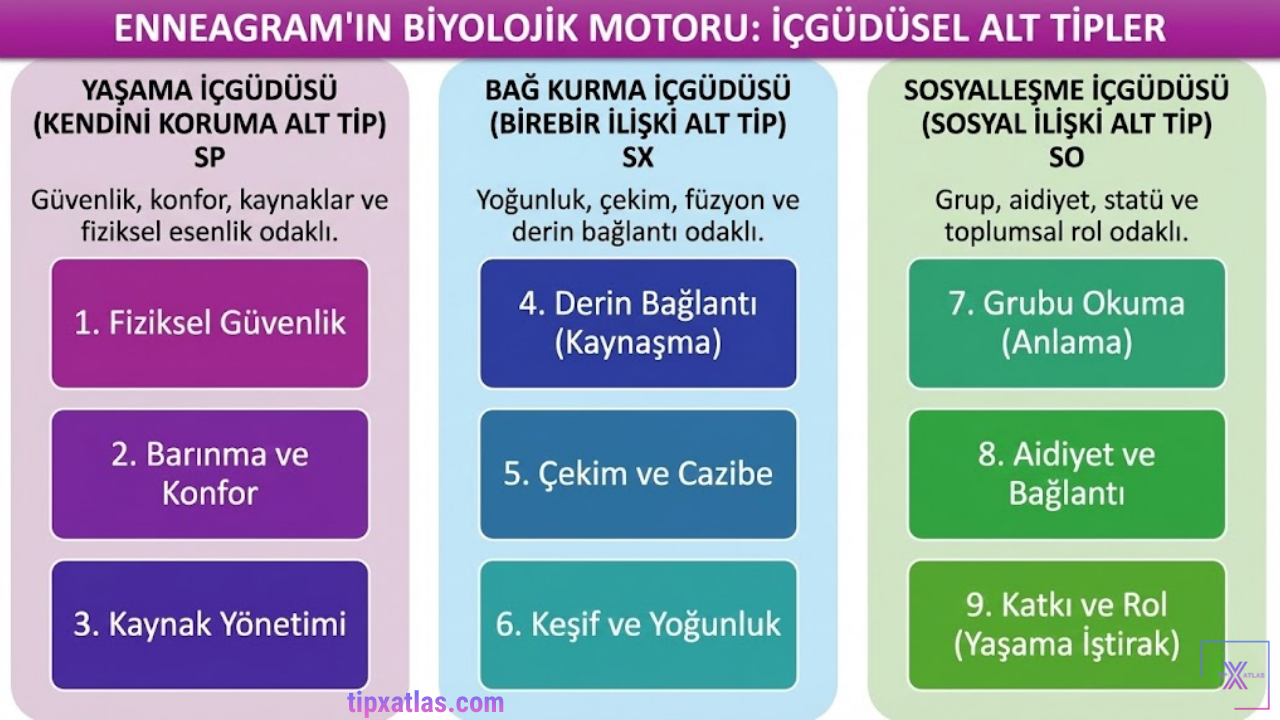 ENNEAGRAM'IN BİYOLOJİK MOTORU: İÇGÜDÜSEL ALT TİPLER

YAŞAMA İÇGÜDÜSÜ
(KENDİNİ KORUMA ALT TİP)
SP

Güvenlik, konfor, kaynaklar ve fiziksel esenlik odaklı.

1. Fiziksel Güvenlik

2. Barınma ve Konfor

3. Kaynak Yönetimi

BAĞ KURMA İÇGÜDÜSÜ
(BİREBİR İLİŞKİ ALT TİP)
SX

Yoğunluk, çekim, füzyon ve derin bağlantı odaklı.

4. Derin Bağlantı (Kaynaşma)

5. Çekim ve Cazibe

6. Keşif ve Yoğunluk

SOSYALLEŞME İÇGÜDÜSÜ
(SOSYAL İLİŞKİ ALT TİP)
SO

Grup, aidiyet, statü ve toplumsal rol odaklı.

7. Grubu Okuma (Anlama)

8. Aidiyet ve Bağlantı

9. Katkı ve Rol (Yaşama İştirak)

tipxatlas.com

X ATLAS